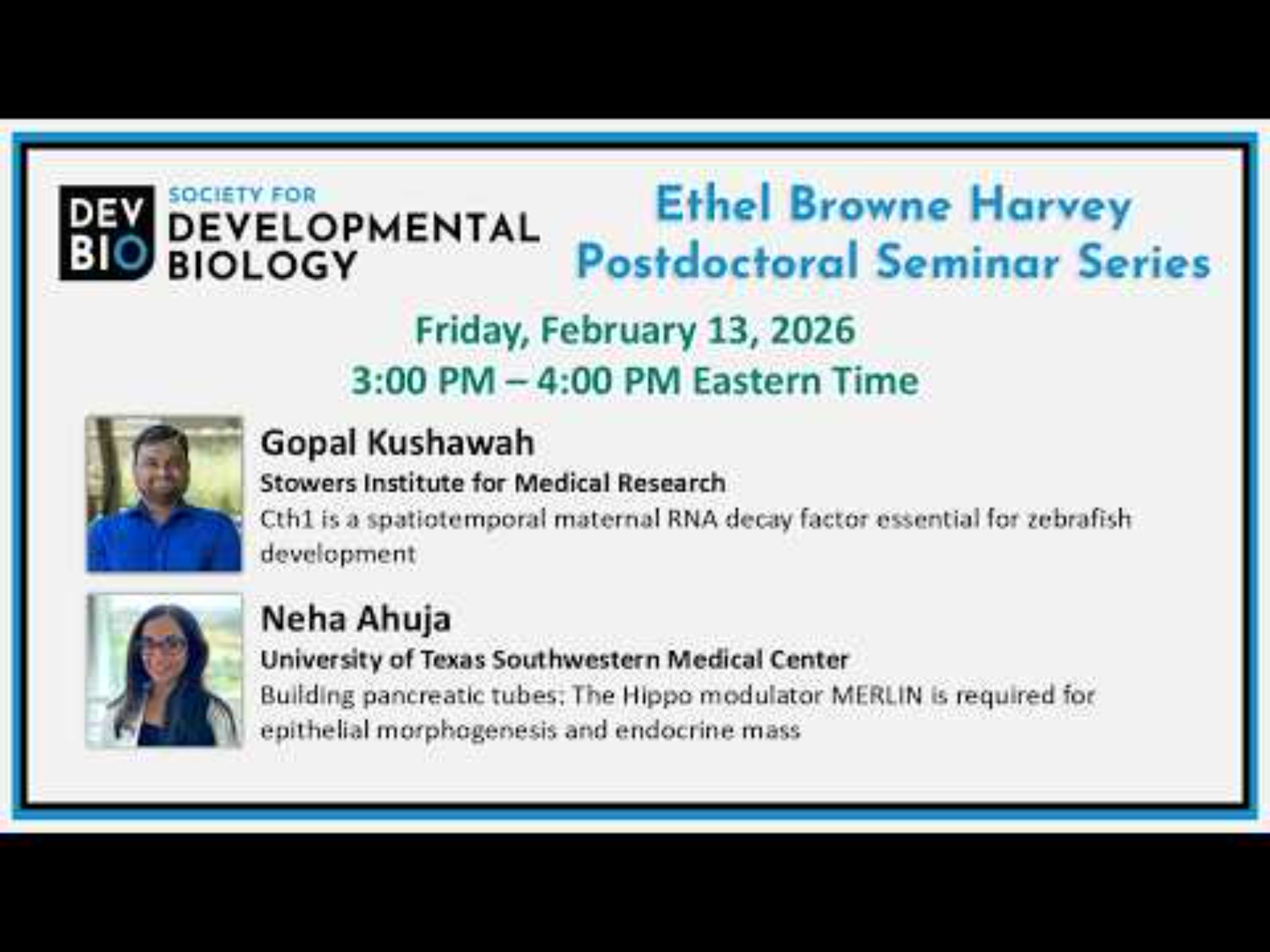 DEV BIO

SOCIETY FOR DEVELOPMENTAL BIOLOGY

Ethel Browne Harvey Postdoctoral Seminar Series

Friday, February 13, 2026
3:00 PM – 4:00 PM Eastern Time

Gopal Kushawah
Stowers Institute for Medical Research
Cth1 is a spatiotemporal maternal RNA decay factor essential for zebrafish development

Neha Ahuja
University of Texas Southwestern Medical Center
Building pancreatic tubes: The Hippo modulator MERLIN is required for epithelial morphogenesis and endocrine mass